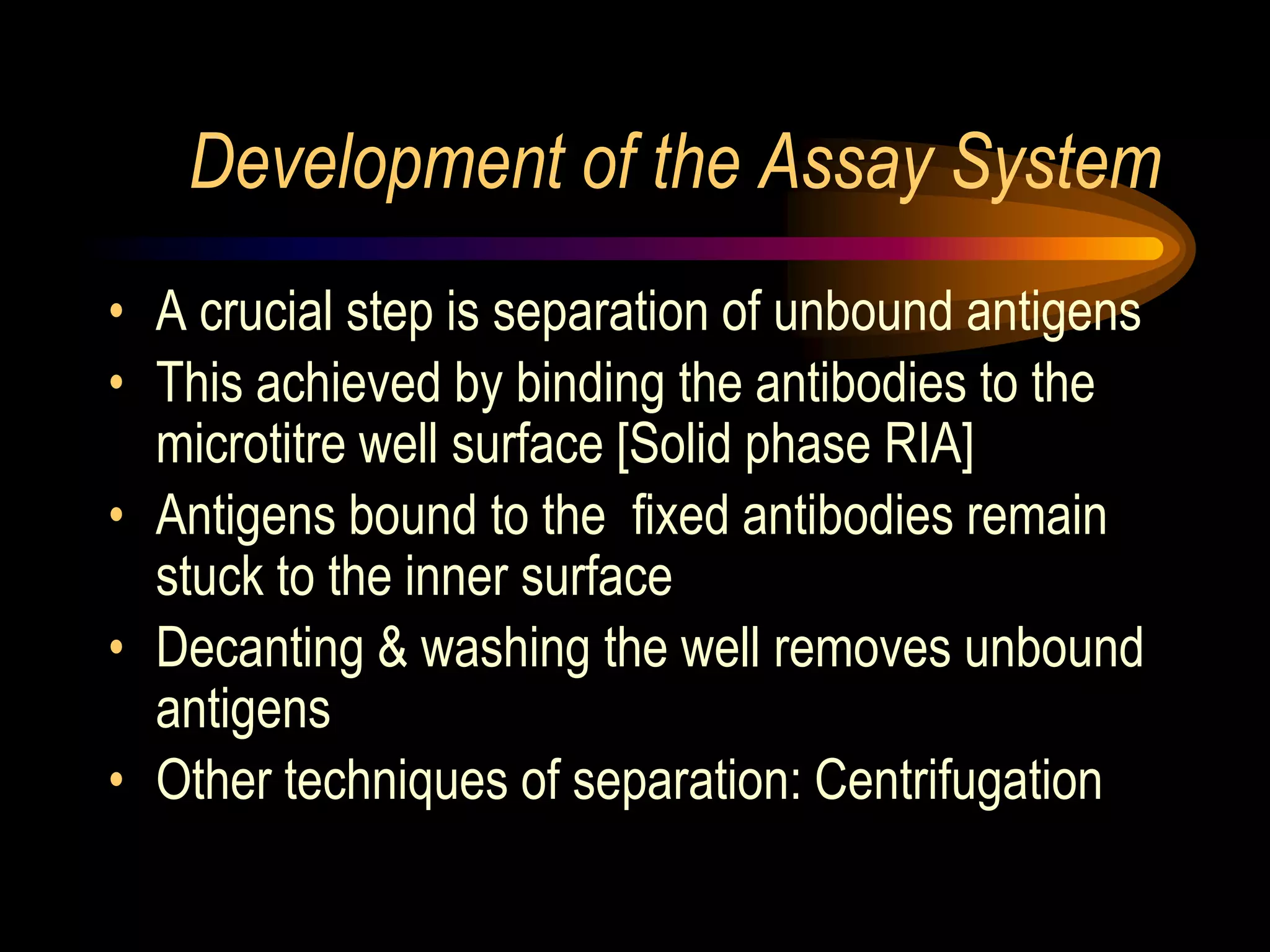 Development of the Assay System

• A crucial step is separation of unbound antigens
• This achieved by binding the antibodies to the microtitre well surface [Solid phase RIA]
• Antigens bound to the  fixed antibodies remain stuck to the inner surface
• Decanting & washing the well removes unbound antigens
• Other techniques of separation: Centrifugation